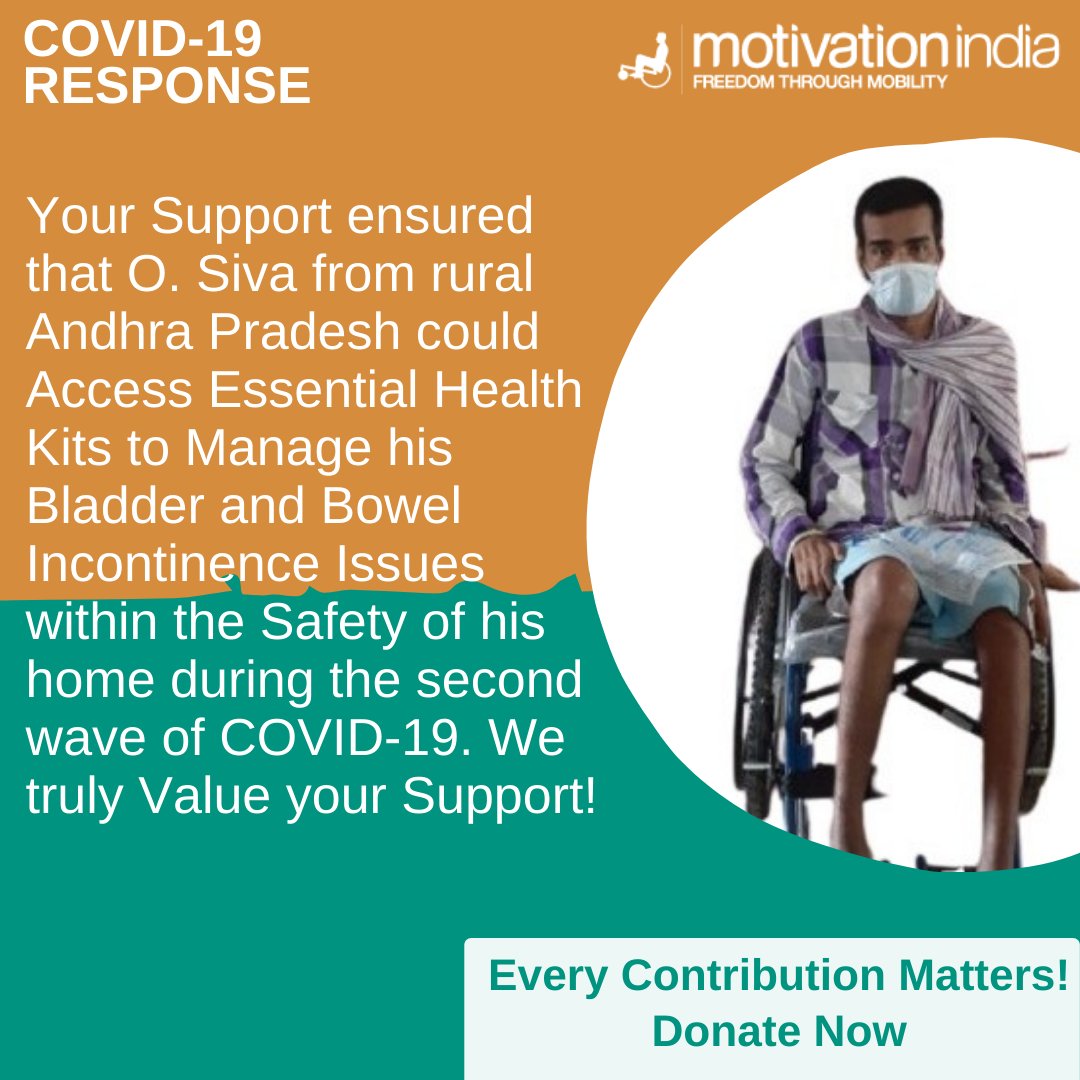 COVID-19
RESPONSE

motivation india
FREEDOM THROUGH MOBILITY

Your Support ensured that O. Siva from rural Andhra Pradesh could Access Essential Health Kits to Manage his Bladder and Bowel Incontinence Issues within the Safety of his home during the second wave of COVID-19. We truly Value your Support!

Every Contribution Matters!
Donate Now